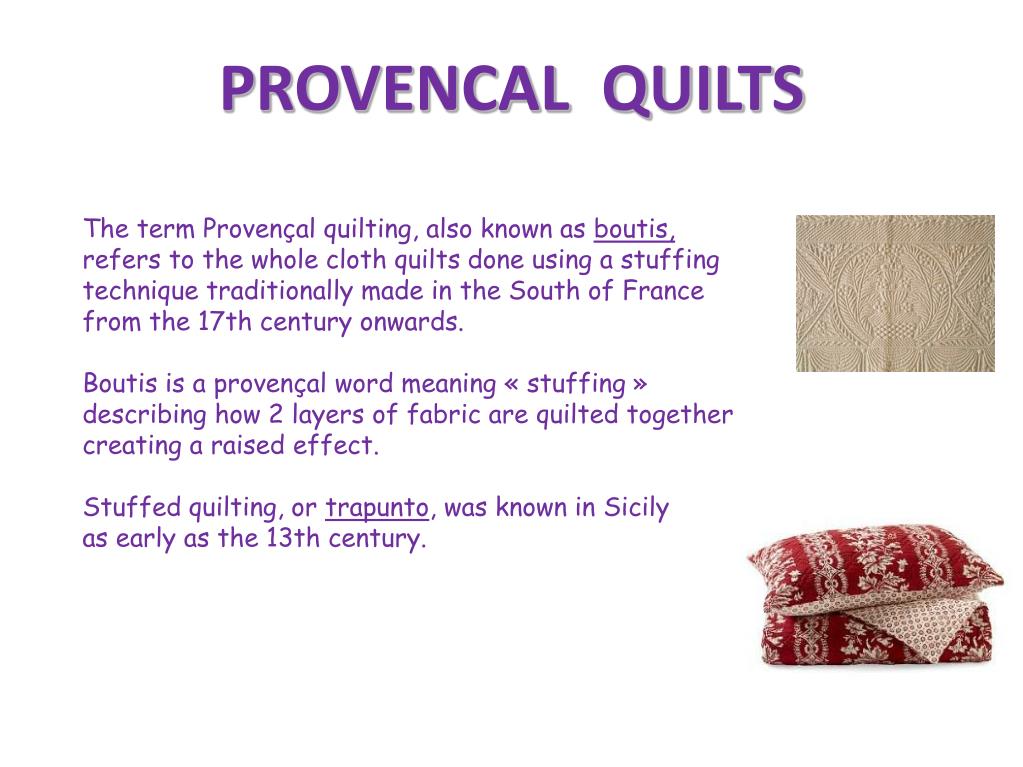 PROVENCAL QUILTS

The term Provençal quilting, also known as boutis, refers to the whole cloth quilts done using a stuffing technique traditionally made in the South of France from the 17th century onwards.

Boutis is a provençal word meaning « stuffing » describing how 2 layers of fabric are quilted together creating a raised effect.

Stuffed quilting, or trapunto, was known in Sicily as early as the 13th century.